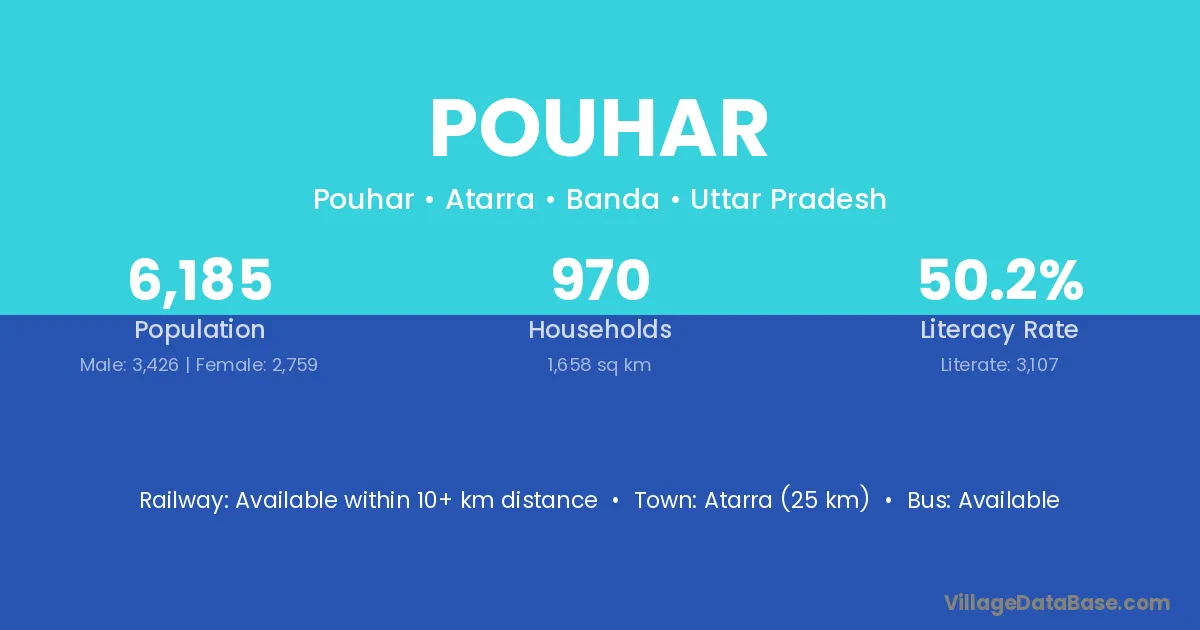 POUHAR

Pouhar • Atarra • Banda • Uttar Pradesh

6,185
Population
Male: 3,426 | Female: 2,759

970
Households
1,658 sq km

50.2%
Literacy Rate
Literate: 3,107

Railway: Available within 10+ km distance • Town: Atarra (25 km) • Bus: Available

VillageDataBase.com